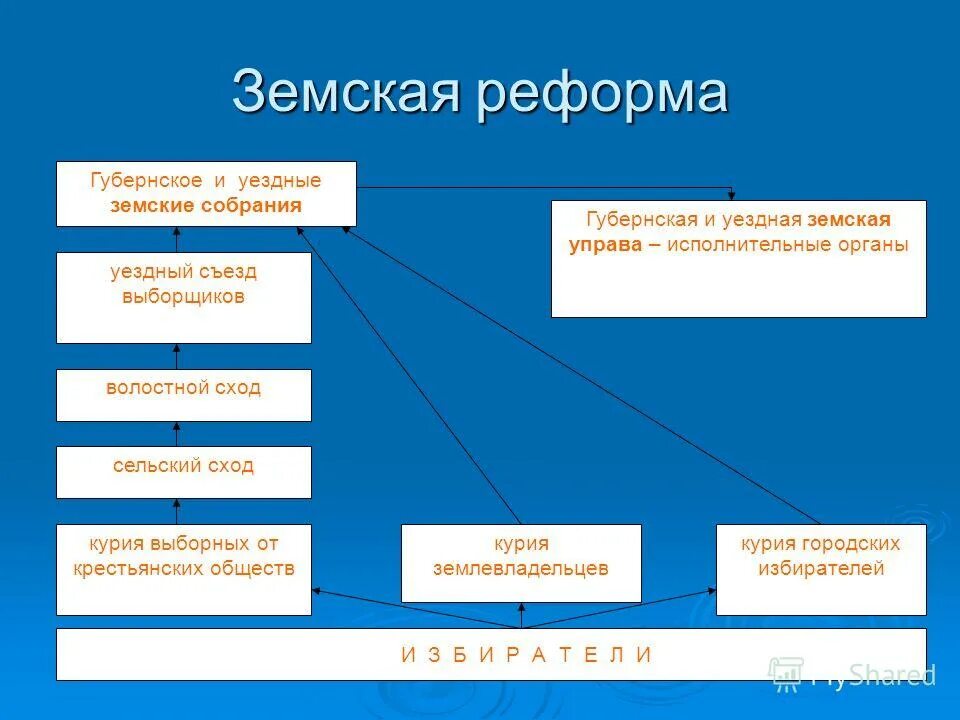 Земская реформа

Губернское и уездные земские собрания

Губернская и уездная земская управа – исполнительные органы

уездный съезд выборщиков

волостной сход

сельский сход

курия выборных от крестьянских обществ

курия землевладельцев

курия городских избирателей

И З Б И Р А Т Е Л И

MyShared